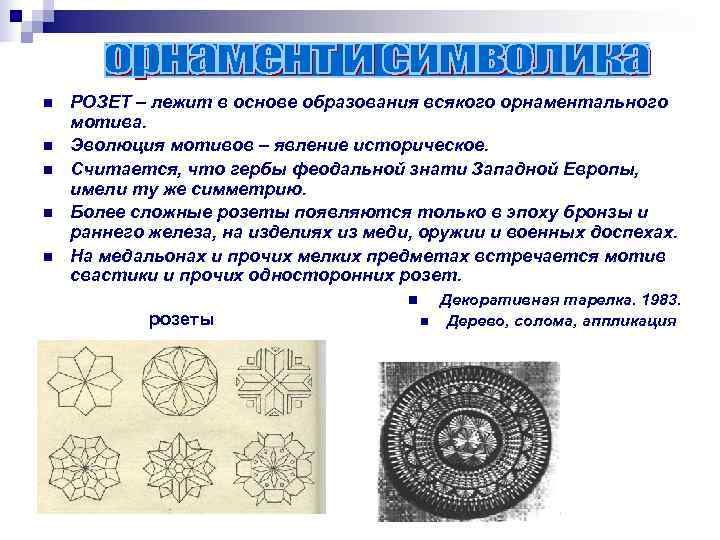 орнамент и символика

- РОЗЕТ – лежит в основе образования всякого орнаментального мотива.
- Эволюция мотивов – явление историческое.
- Считается, что гербы феодальной знати Западной Европы, имели ту же симметрию.
- Более сложные розеты появляются только в эпоху бронзы и раннего железа, на изделиях из меди, оружии и военных доспехах.
- На медальонах и прочих мелких предметах встречается мотив свастики и прочих односторонних розет.

розеты

- Декоративная тарелка. 1983.
- Дерево, солома, аппликация